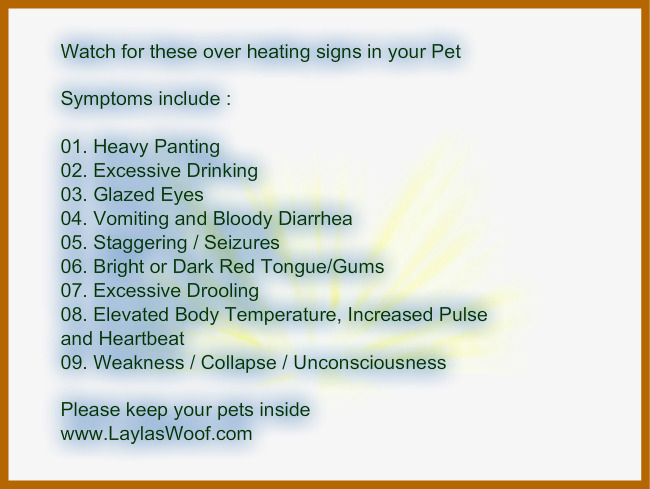 Watch for these over heating signs in your Pet

Symptoms include :

01. Heavy Panting
02. Excessive Drinking
03. Glazed Eyes
04. Vomiting and Bloody Diarrhea
05. Staggering / Seizures
06. Bright or Dark Red Tongue/Gums
07. Excessive Drooling
08. Elevated Body Temperature, Increased Pulse and Heartbeat
09. Weakness / Collapse / Unconsciousness

Please keep your pets inside
www.LaylasWoof.com